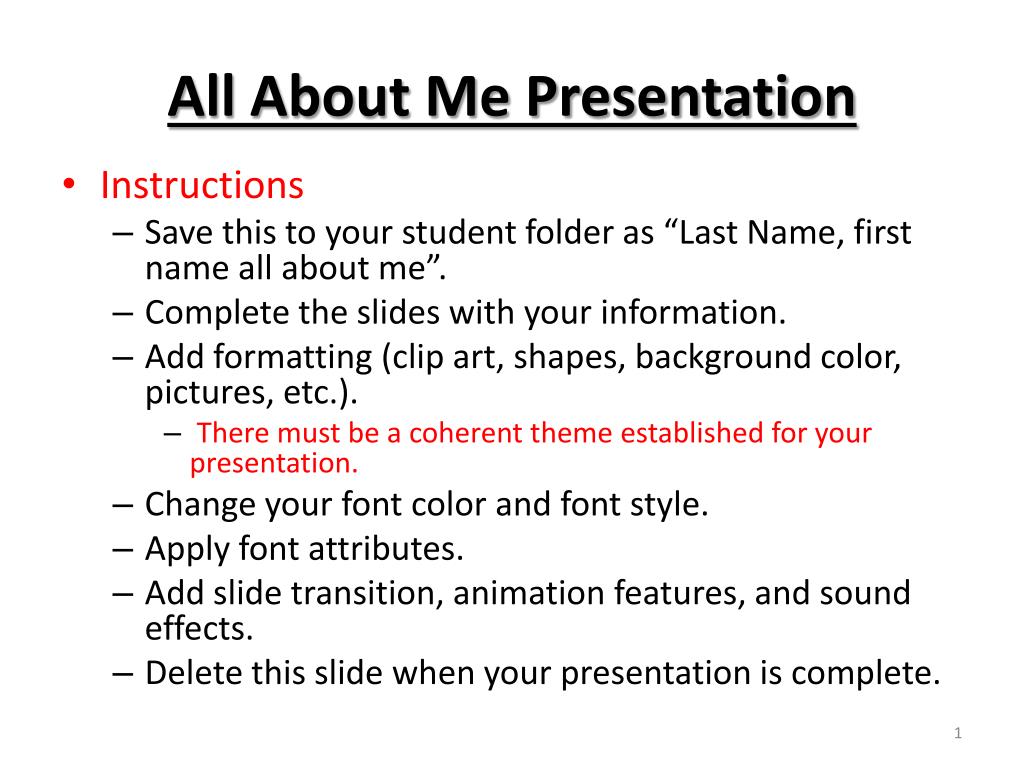 All About Me Presentation

• Instructions
– Save this to your student folder as “Last Name, first name all about me”.
– Complete the slides with your information.
– Add formatting (clip art, shapes, background color, pictures, etc.).
– There must be a coherent theme established for your presentation.
– Change your font color and font style.
– Apply font attributes.
– Add slide transition, animation features, and sound effects.
– Delete this slide when your presentation is complete.

1